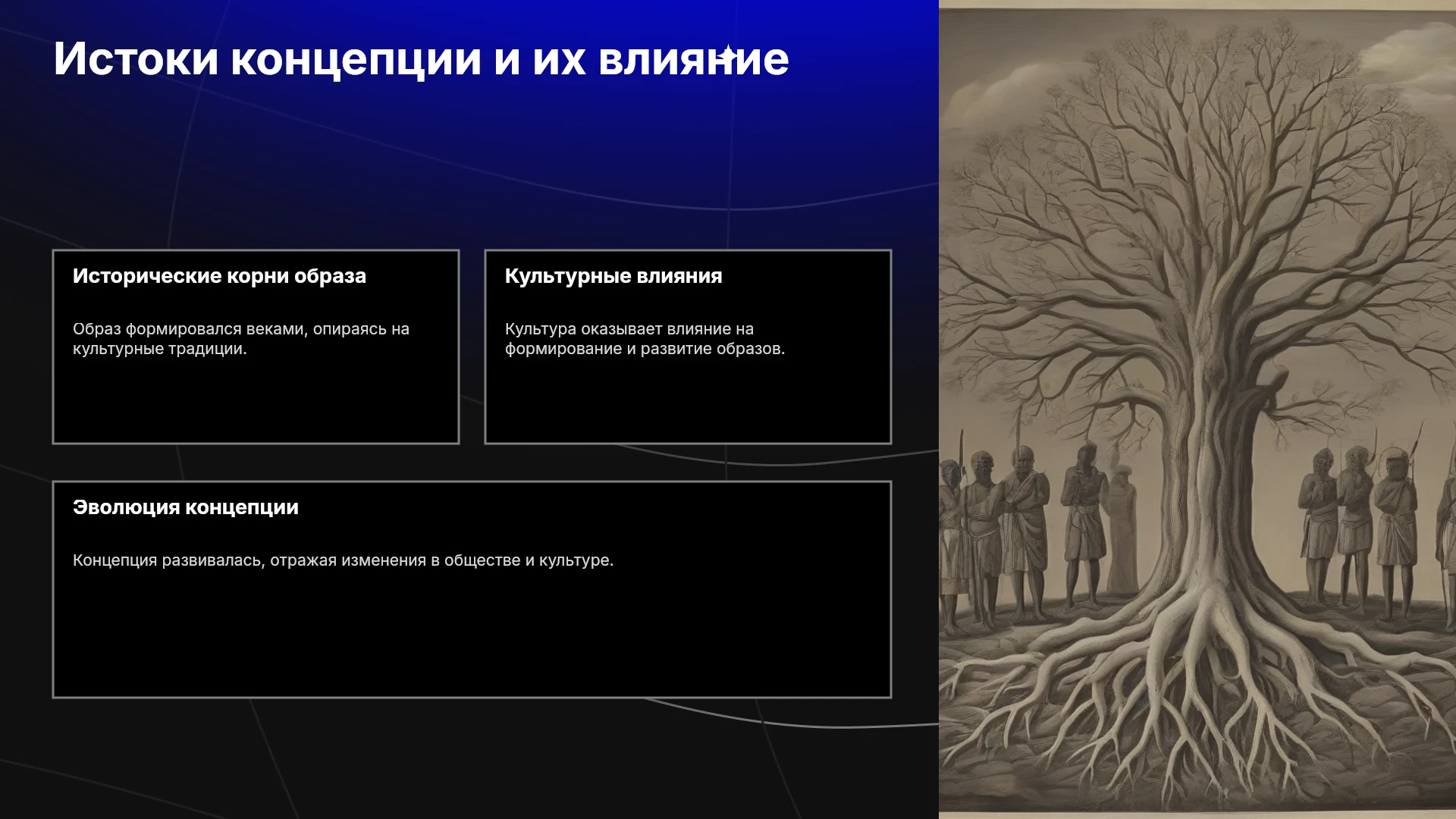 Истоки концепции и их влияние

Исторические корни образа

Образ формировался веками, опираясь на культурные традиции.

Культурные влияния

Культура оказывает влияние на формирование и развитие образов.

Эволюция концепции

Концепция развивалась, отражая изменения в обществе и культуре.